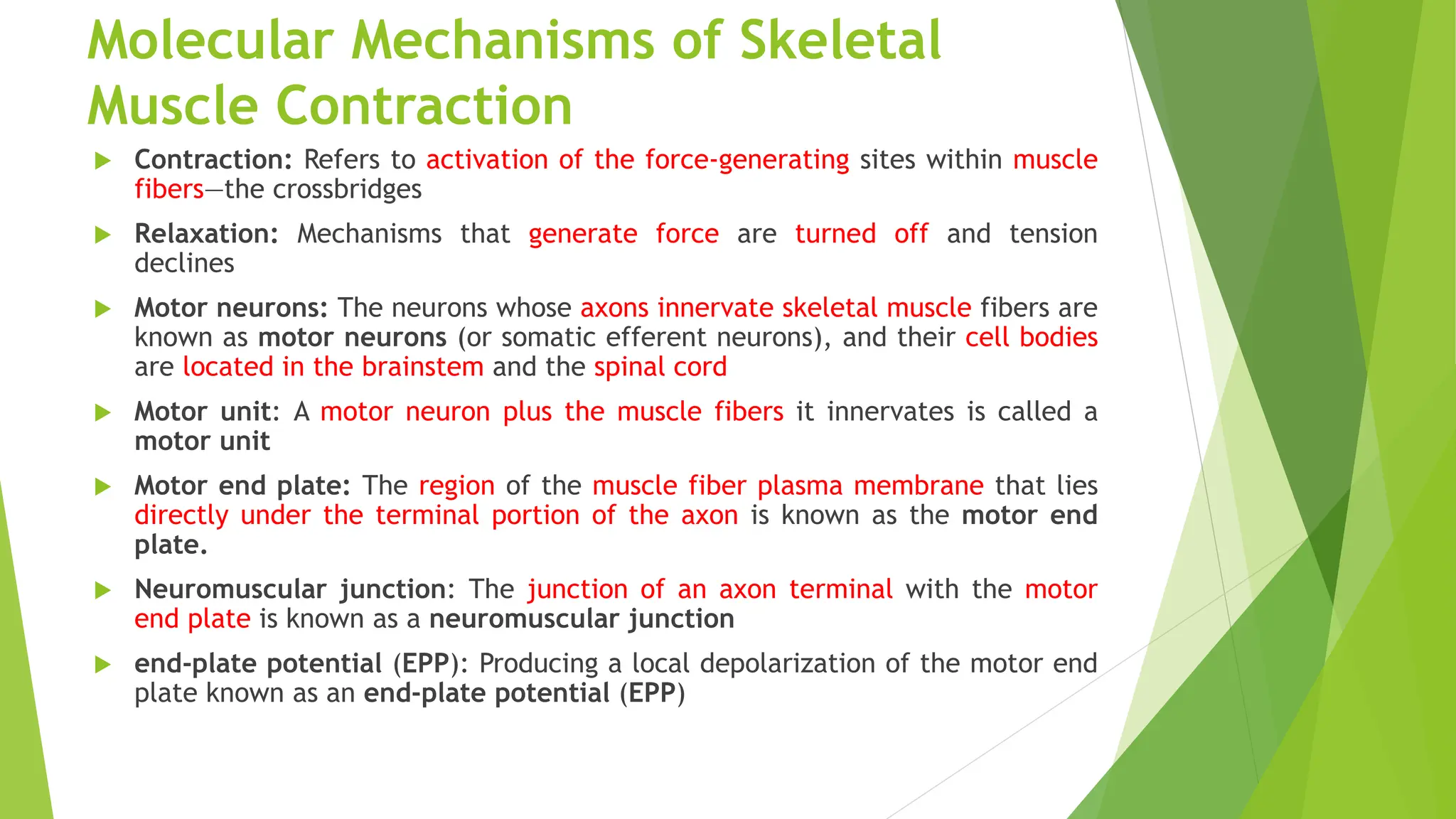 Molecular Mechanisms of Skeletal Muscle Contraction

Contraction: Refers to activation of the force-generating sites within muscle fibers—the crossbridges

Relaxation: Mechanisms that generate force are turned off and tension declines

Motor neurons: The neurons whose axons innervate skeletal muscle fibers are known as motor neurons (or somatic efferent neurons), and their cell bodies are located in the brainstem and the spinal cord

Motor unit: A motor neuron plus the muscle fibers it innervates is called a motor unit

Motor end plate: The region of the muscle fiber plasma membrane that lies directly under the terminal portion of the axon is known as the motor end plate.

Neuromuscular junction: The junction of an axon terminal with the motor end plate is known as a neuromuscular junction

end-plate potential (EPP): Producing a local depolarization of the motor end plate known as an end-plate potential (EPP)